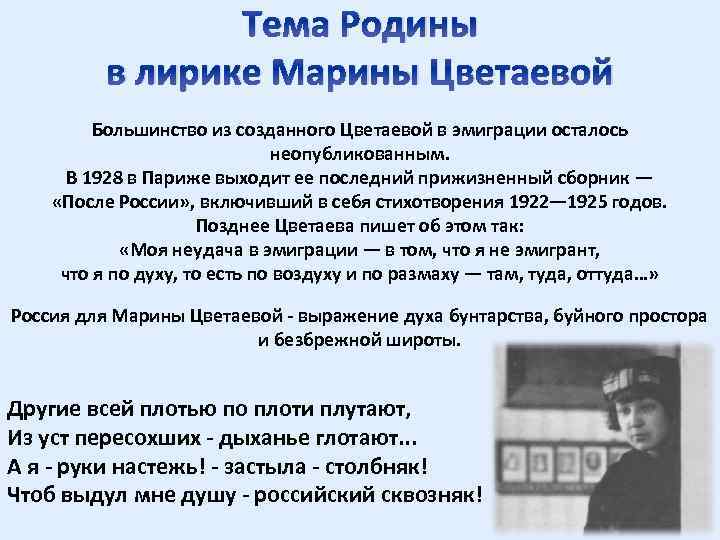 Тема Родины
в лирике Марины Цветаевой

Большинство из созданного Цветаевой в эмиграции осталось неопубликованным.
В 1928 в Париже выходит ее последний прижизненный сборник — «После России», включивший в себя стихотворения 1922—1925 годов.
Позднее Цветаева пишет об этом так:
«Моя неудача в эмиграции — в том, что я не эмигрант, что я по духу, то есть по воздуху и по размаху — там, туда, оттуда...»

Россия для Марины Цветаевой - выражение духа бунтарства, буйного простора и безбрежной широты.

Другие всей плотью по плоти плутают,
Из уст пересохших - дыханье глотают...
А я - руки настежь! - застыла - столбняк!
Чтоб выдул мне душу - российский сквозняк!